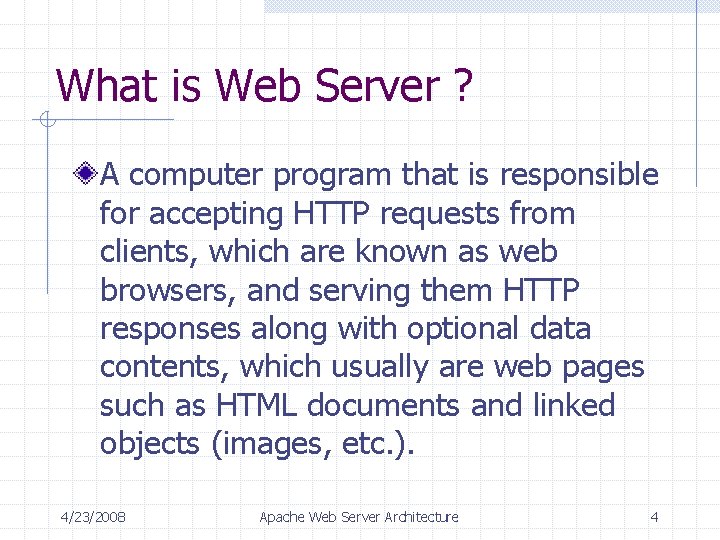 What is Web Server ?

A computer program that is responsible for accepting HTTP requests from clients, which are known as web browsers, and serving them HTTP responses along with optional data contents, which usually are web pages such as HTML documents and linked objects (images, etc.).

4/23/2008 Apache Web Server Architecture 4